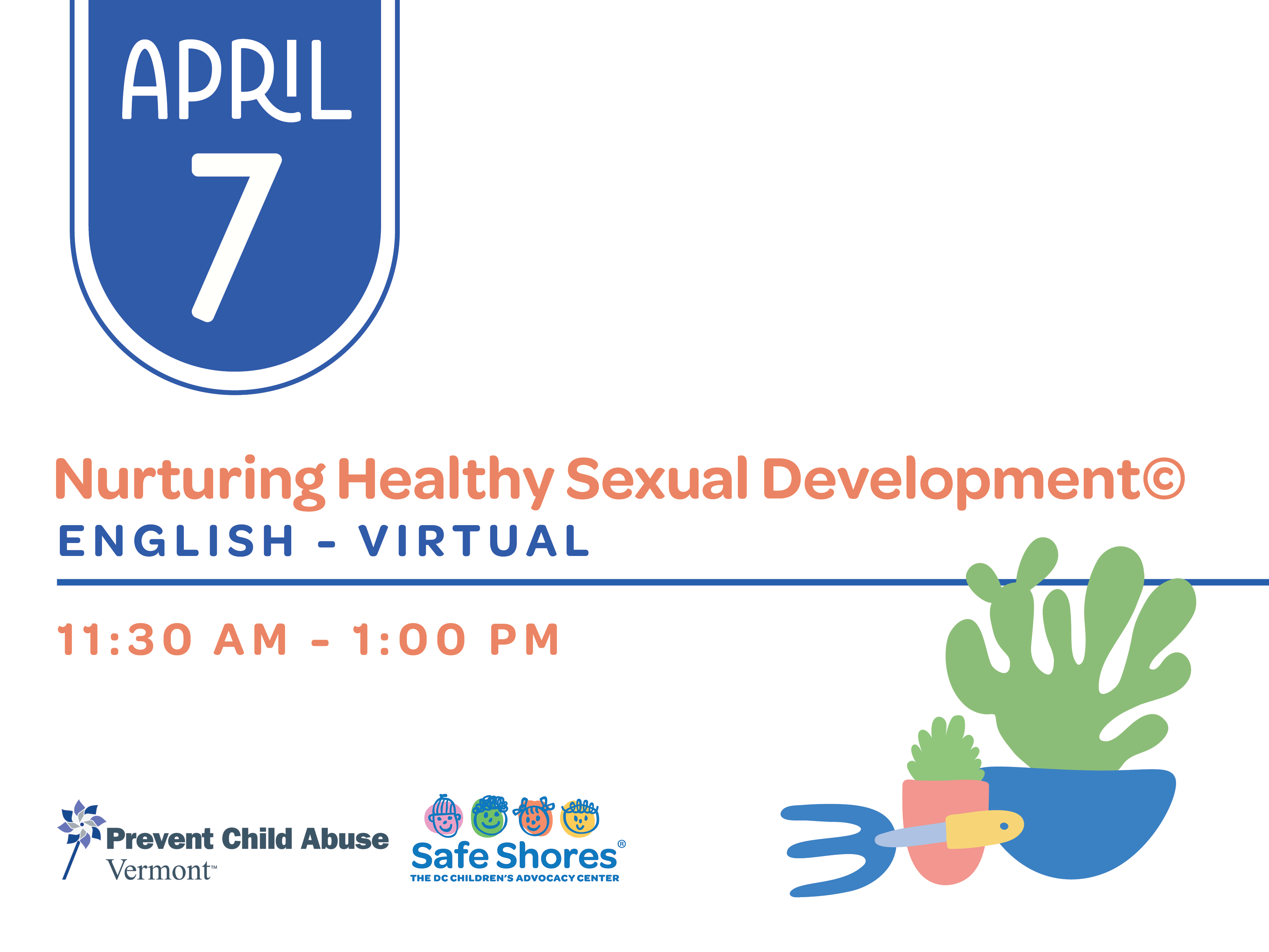 APRIL
7

Nurturing Healthy Sexual Development©
ENGLISH - VIRTUAL

11:30 AM - 1:00 PM

Prevent Child Abuse Vermont™

Safe Shores®
THE DC CHILDREN'S ADVOCACY CENTER